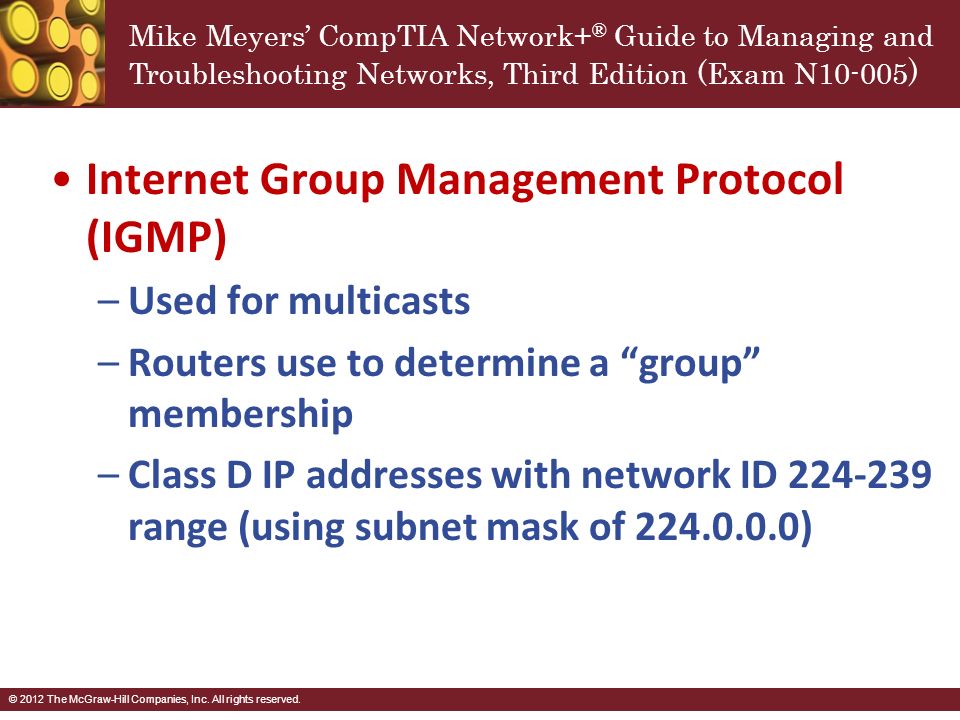 Mike Meyers' CompTIA Network+® Guide to Managing and Troubleshooting Networks, Third Edition (Exam N10-005)

• Internet Group Management Protocol (IGMP)
– Used for multicasts
– Routers use to determine a "group" membership
– Class D IP addresses with network ID 224-239 range (using subnet mask of 224.0.0.0)

© 2012 The McGraw-Hill Companies, Inc. All rights reserved.